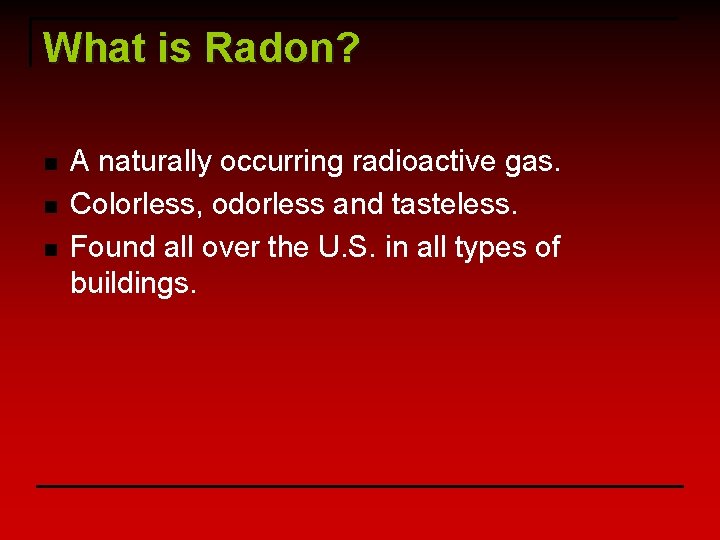 What is Radon?

- A naturally occurring radioactive gas.
- Colorless, odorless and tasteless.
- Found all over the U.S. in all types of buildings.